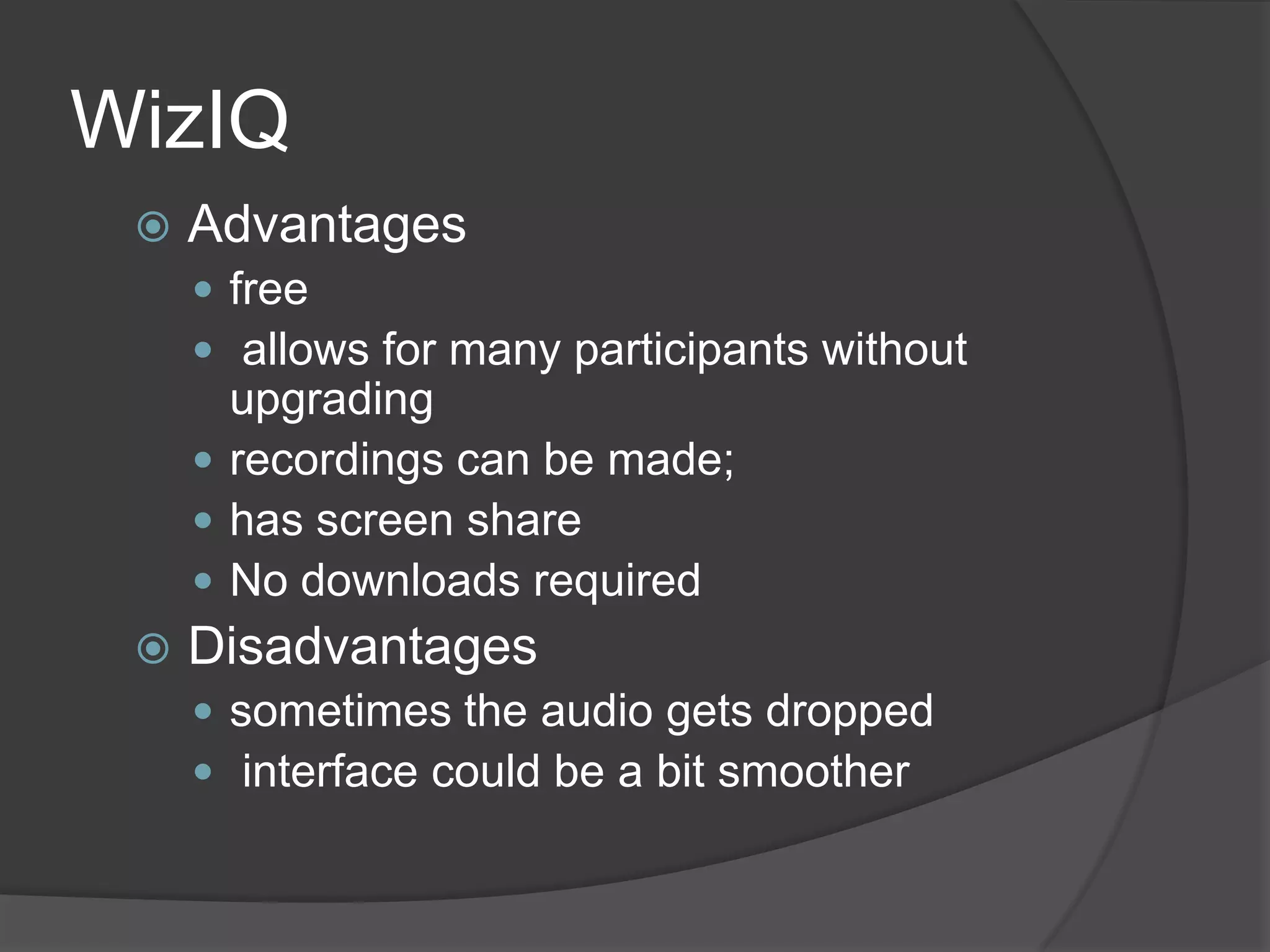 WizIQ

Advantages

- free
- allows for many participants without upgrading
- recordings can be made;
- has screen share
- No downloads required

Disadvantages

- sometimes the audio gets dropped
- interface could be a bit smoother